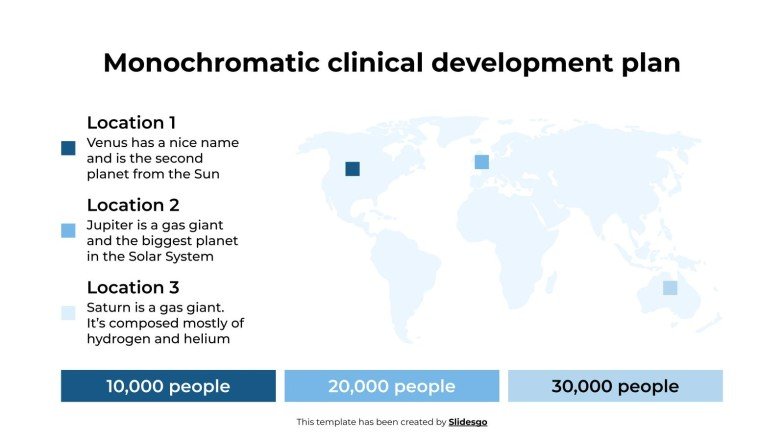 Monochromatic clinical development plan

Location 1
Venus has a nice name and is the second planet from the Sun

Location 2
Jupiter is a gas giant and the biggest planet in the Solar System

Location 3
Saturn is a gas giant. It's composed mostly of hydrogen and helium

10,000 people
20,000 people
30,000 people

This template has been created by Slidesgo